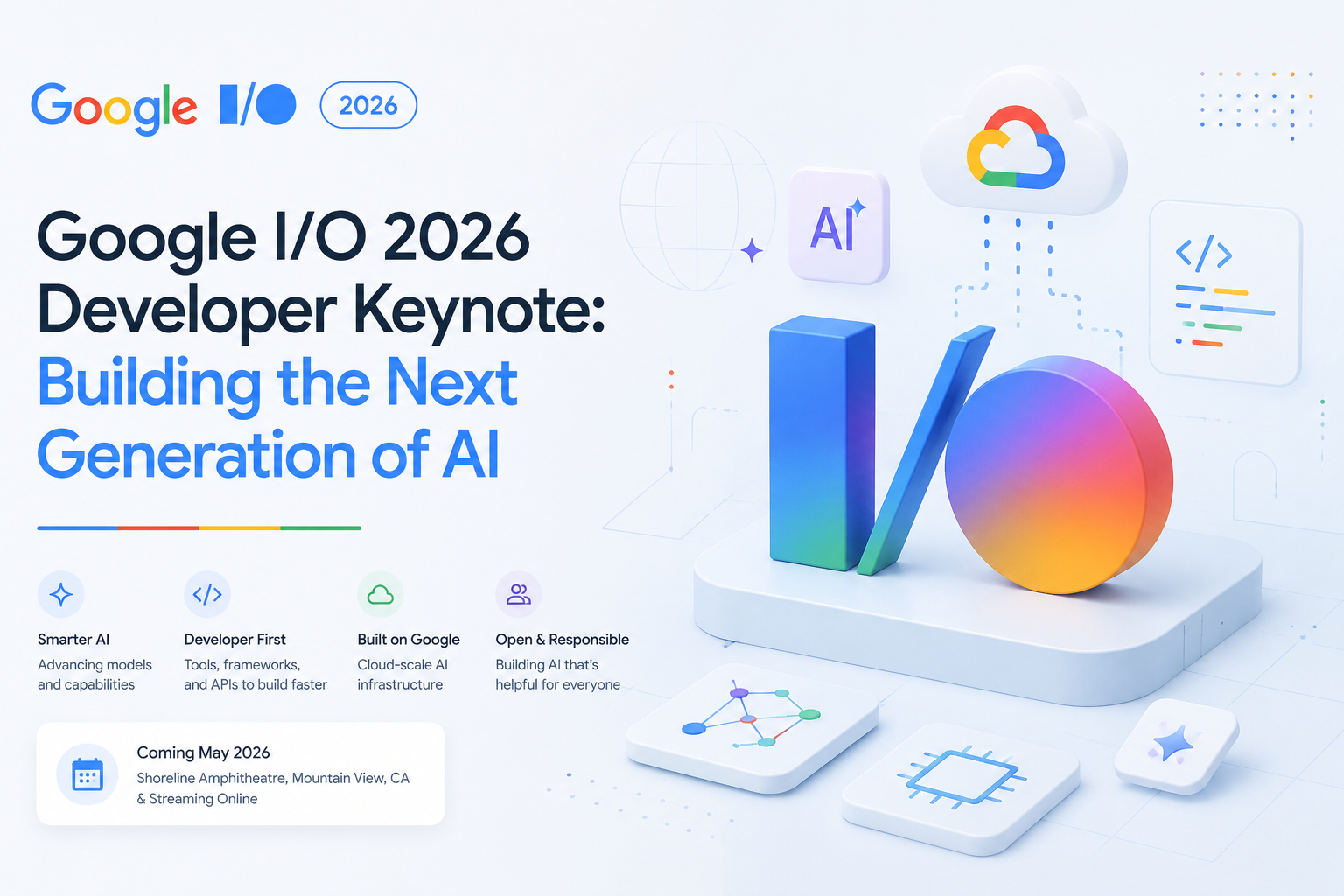 Google I/O 2026

Google I/O 2026 Developer Keynote: Building the Next Generation of AI

Smarter AI
Advancing models and capabilities

Developer First
Tools, frameworks, and APIs to build faster

Built on Google
Cloud-scale AI infrastructure

Open & Responsible
Building AI that's helpful for everyone

Coming May 2026
Shoreline Amphitheatre, Mountain View, CA
& Streaming Online

AI

</>